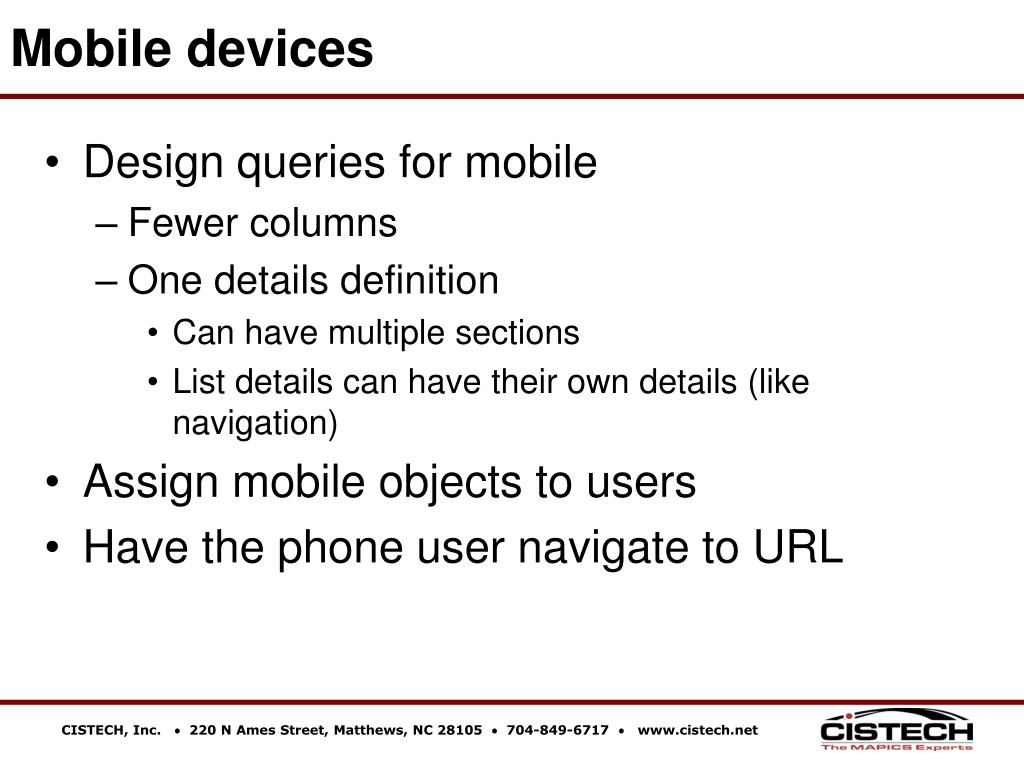 Mobile devices

• Design queries for mobile
– Fewer columns
– One details definition
• Can have multiple sections
• List details can have their own details (like navigation)
• Assign mobile objects to users
• Have the phone user navigate to URL

CISTECH, Inc. • 220 N Ames Street, Matthews, NC 28105 • 704-849-6717 • www.cistech.net

CISTECH
The MAPICS Experts